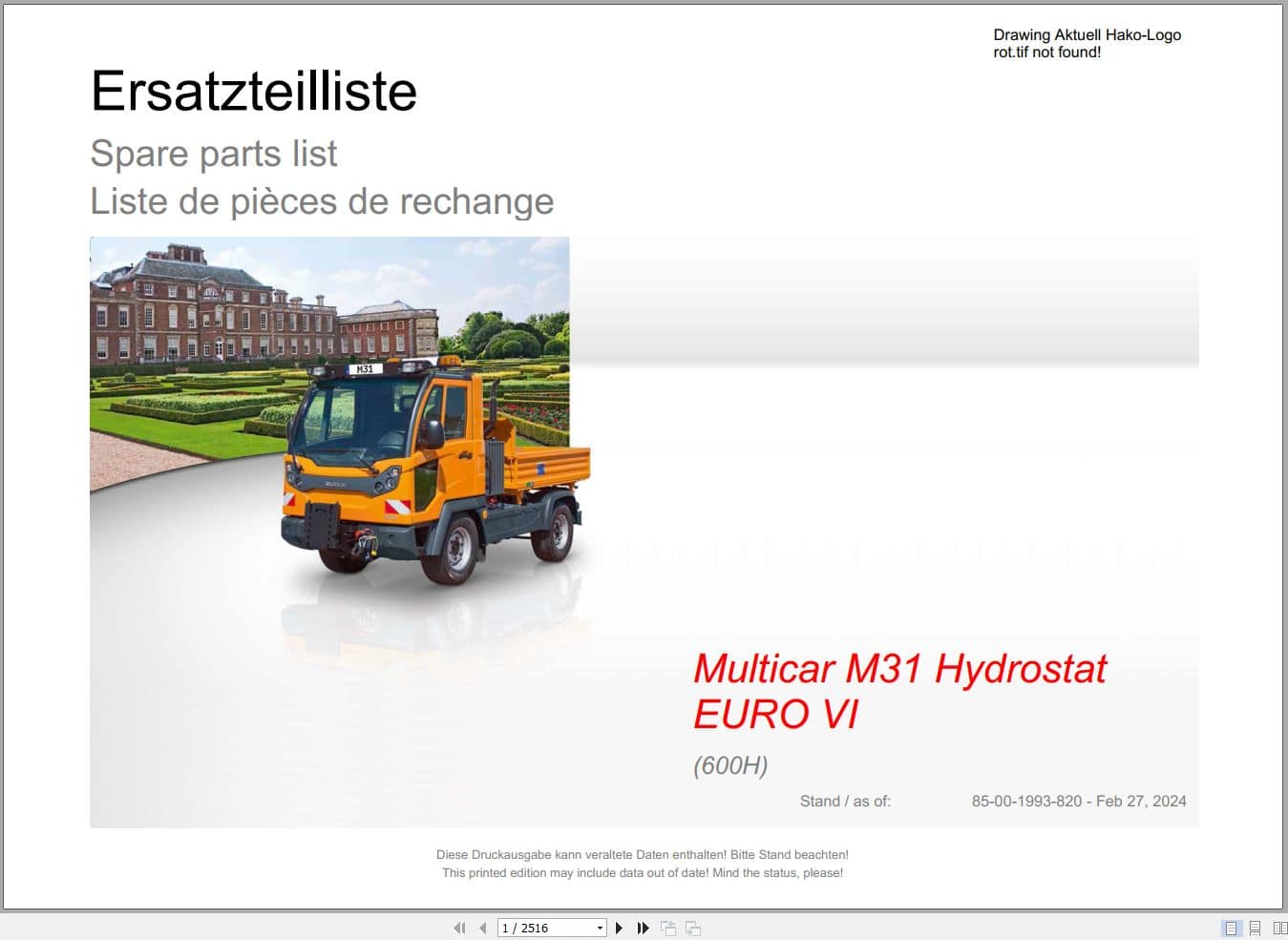 Drawing Aktuell Hako-Logo rot.tif not found!

Ersatzteilliste

Spare parts list

Liste de pièces de rechange

M31

Multicar

Multicar M31 Hydrostat EURO VI

(600H)

Stand / as of: 85-00-1993-820 - Feb 27, 2024

Diese Druckausgabe kann veraltete Daten enthalten! Bitte Stand beachten!
This printed edition may include data out of date! Mind the status, please!

1 / 2516